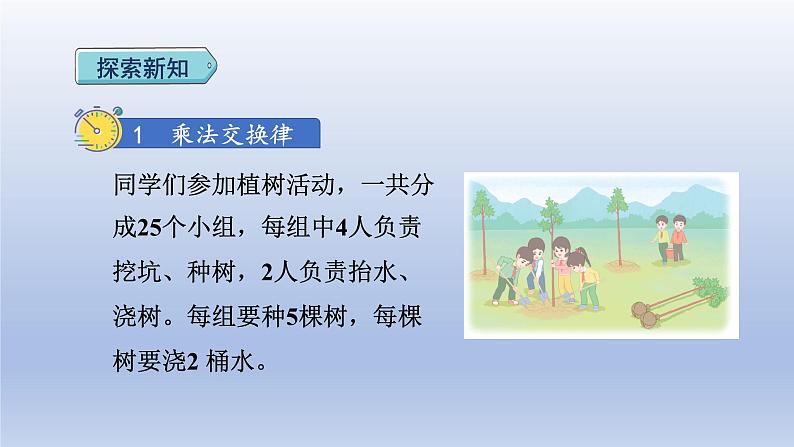 探索新知

1 乘法交换律

同学们参加植树活动，一共分成25个小组，每组中4人负责挖坑、种树，2人负责抬水、浇树。每组要种5棵树，每棵树要浇2 桶水。